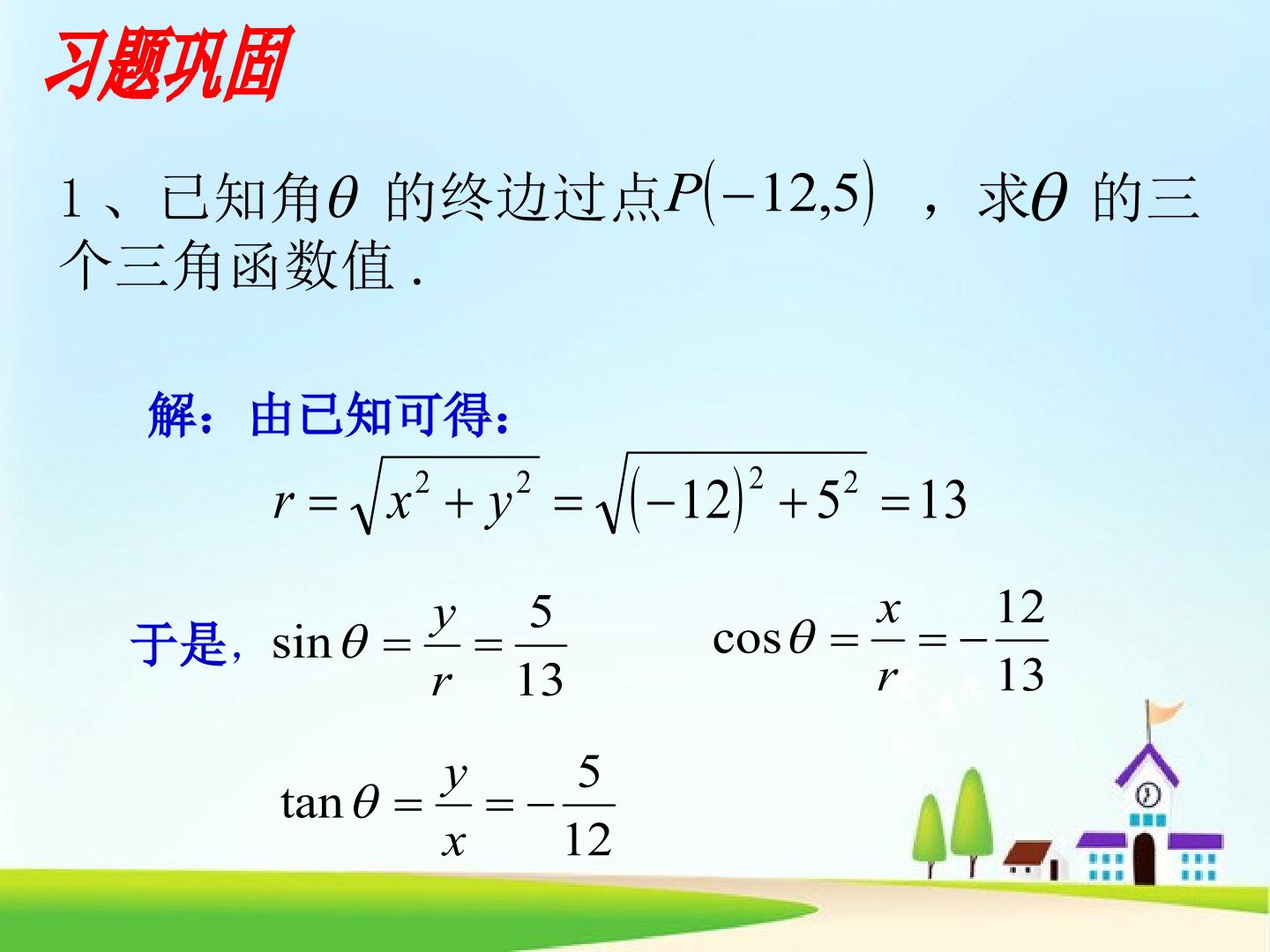 习题巩固

1、已知角$\theta$ 的终边过点$P(-12,5)$ ，求$\theta$ 的三个三角函数值 .

解：由已知可得：

$r=\sqrt{x^2+y^2}=\sqrt{(-12)^2+5^2}=13$

于是，$\sin\theta=\frac{y}{r}=\frac{5}{13}$　　$\cos\theta=\frac{x}{r}=-\frac{12}{13}$

$\tan\theta=\frac{y}{x}=-\frac{5}{12}$